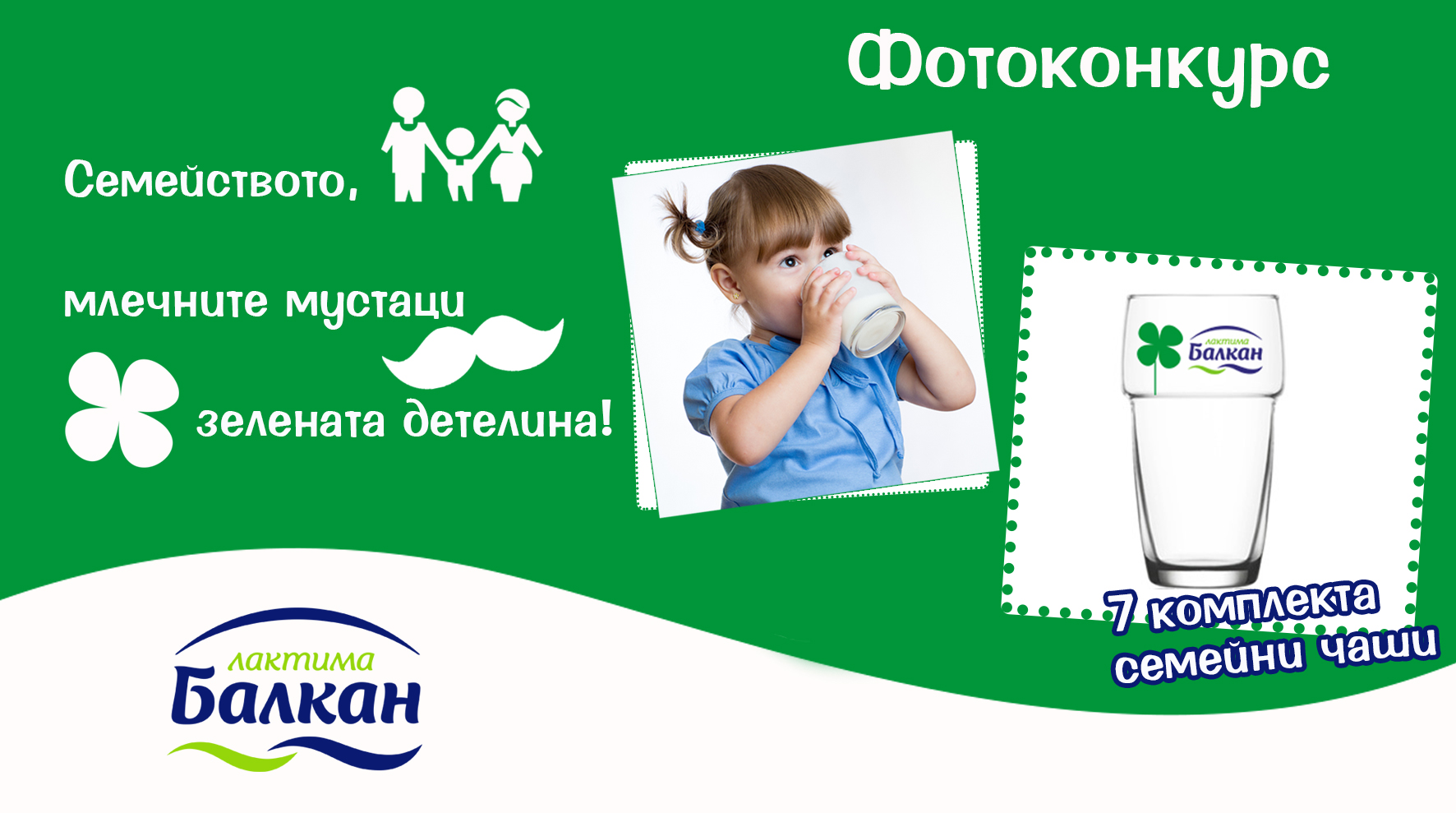 Фотоконкурс

Семейството,

млечните мустаци

зелената детелина!

лактима
Балкан

7 комплекта
семейни чаши

лактима
Балкан